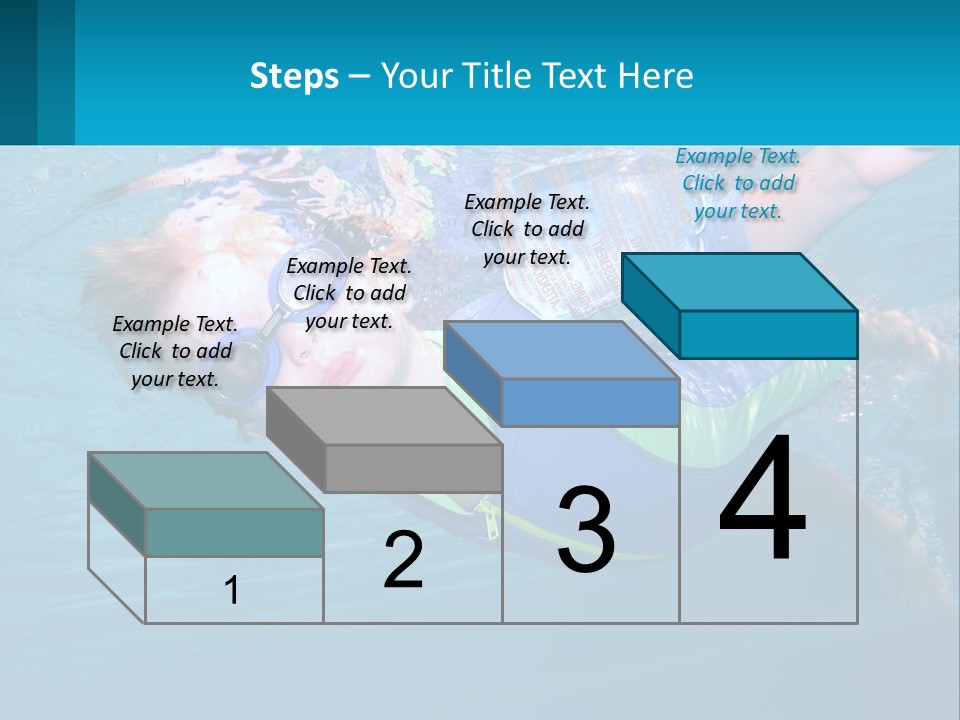 Steps – Your Title Text Here

Example Text. Click to add your text.

Example Text. Click to add your text.

Example Text. Click to add your text.

Example Text. Click to add your text.

1

2

3

4